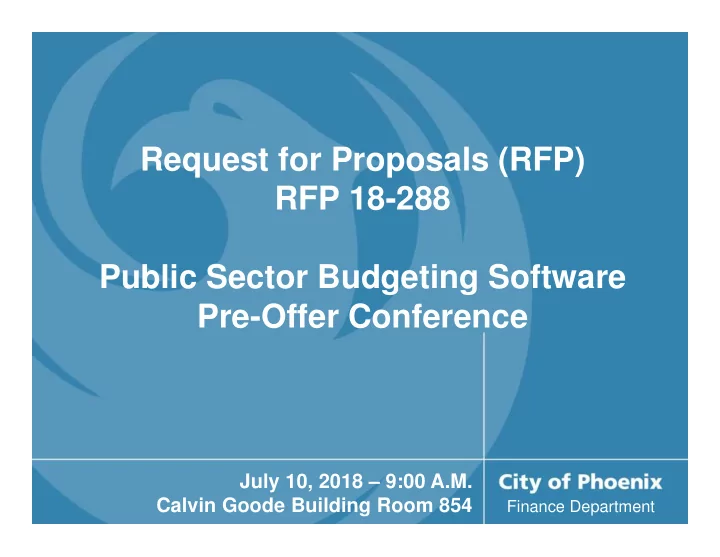 Request for Proposals (RFP)
RFP 18-288

Public Sector Budgeting Software
Pre-Offer Conference

July 10, 2018 – 9:00 A.M.
Calvin Goode Building Room 854

City of Phoenix
Finance Department